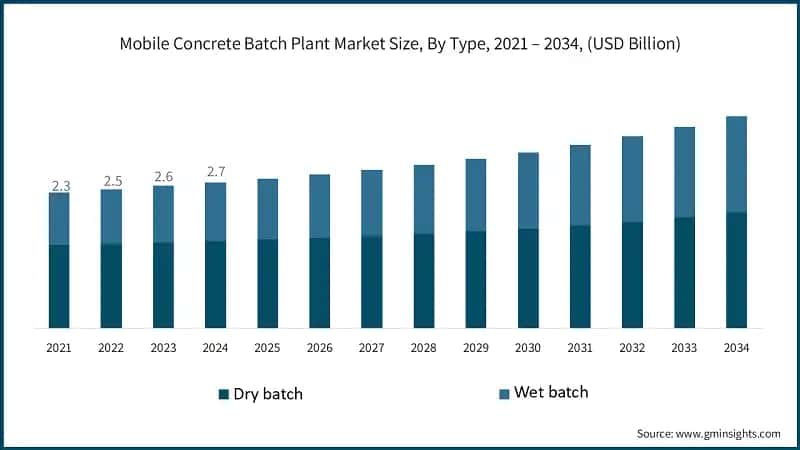 Mobile Concrete Batch Plant Market Size, By Type, 2021 – 2034, (USD Billion)

2.3
2.5
2.6
2.7

2021 2022 2023 2024 2025 2026 2027 2028 2029 2030 2031 2032 2033 2034

Dry batch
Wet batch

Source: www.gminsights.com